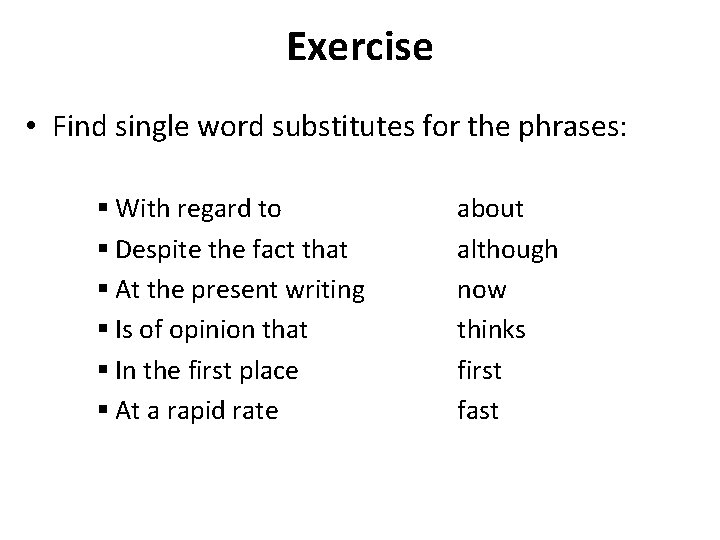 Exercise

• Find single word substitutes for the phrases:

▪ With regard to about
▪ Despite the fact that although
▪ At the present writing now
▪ Is of opinion that thinks
▪ In the first place first
▪ At a rapid rate fast